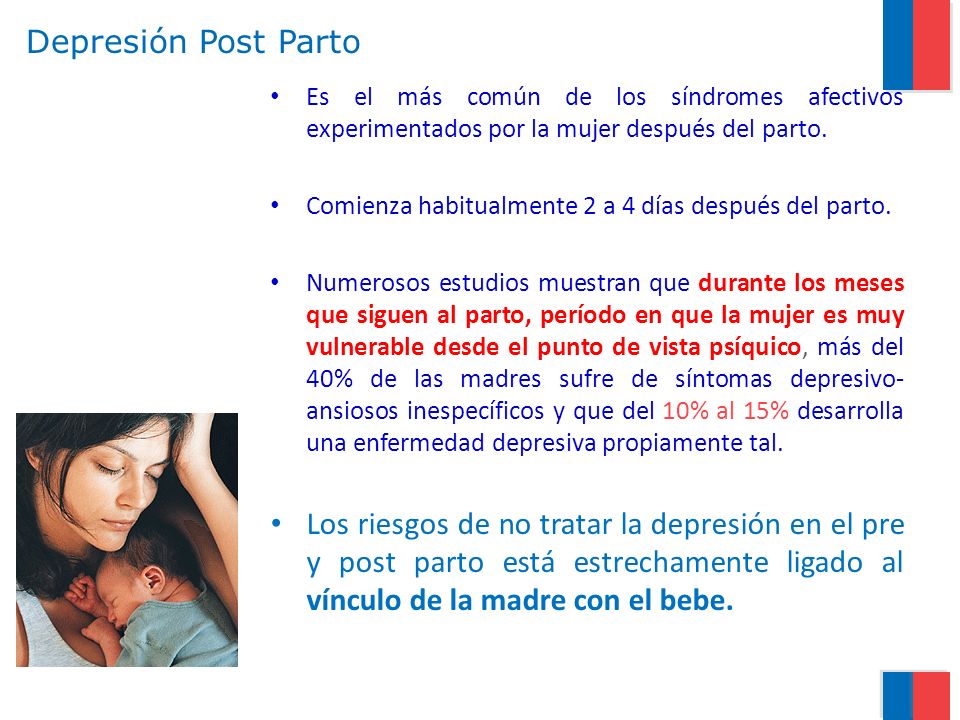 Depresión Post Parto

• Es el más común de los síndromes afectivos experimentados por la mujer después del parto.

• Comienza habitualmente 2 a 4 días después del parto.

• Numerosos estudios muestran que durante los meses que siguen al parto, período en que la mujer es muy vulnerable desde el punto de vista psíquico, más del 40% de las madres sufre de síntomas depresivo-ansiosos inespecíficos y que del 10% al 15% desarrolla una enfermedad depresiva propiamente tal.

• Los riesgos de no tratar la depresión en el pre y post parto está estrechamente ligado al vínculo de la madre con el bebe.